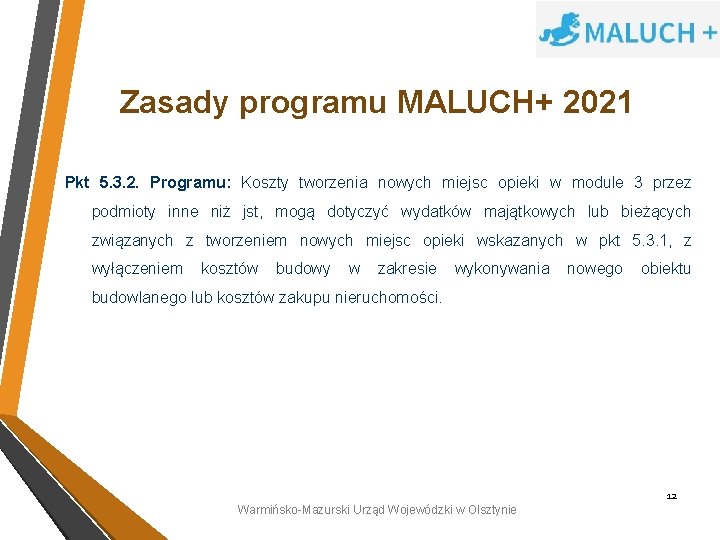 MALUCH +

Zasady programu MALUCH+ 2021

Pkt 5.3.2. Programu: Koszty tworzenia nowych miejsc opieki w module 3 przez podmioty inne niż jst, mogą dotyczyć wydatków majątkowych lub bieżących związanych z tworzeniem nowych miejsc opieki wskazanych w pkt 5.3.1, z wyłączeniem kosztów budowy w zakresie wykonywania nowego obiektu budowlanego lub kosztów zakupu nieruchomości.

12

Warmińsko-Mazurski Urząd Wojewódzki w Olsztynie